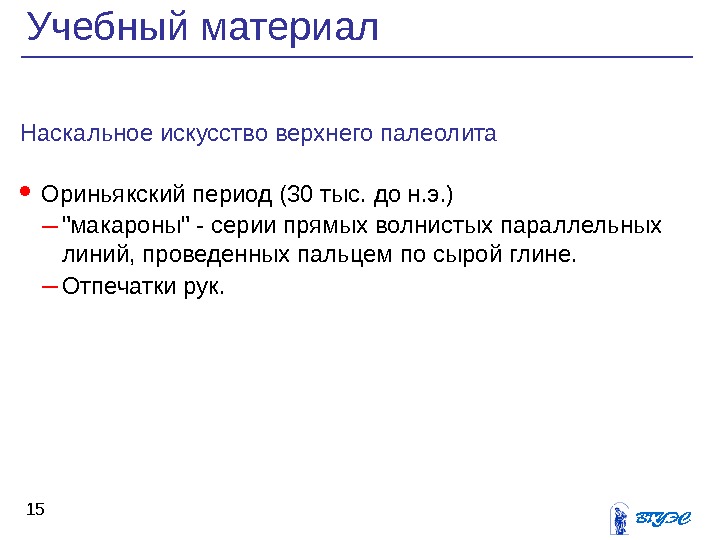 Учебный материал

Наскальное искусство верхнего палеолита

• Ориньякский период (30 тыс. до н.э.)
– "макароны" - серии прямых волнистых параллельных линий, проведенных пальцем по сырой глине.
– Отпечатки рук.

15

ВГУЭС